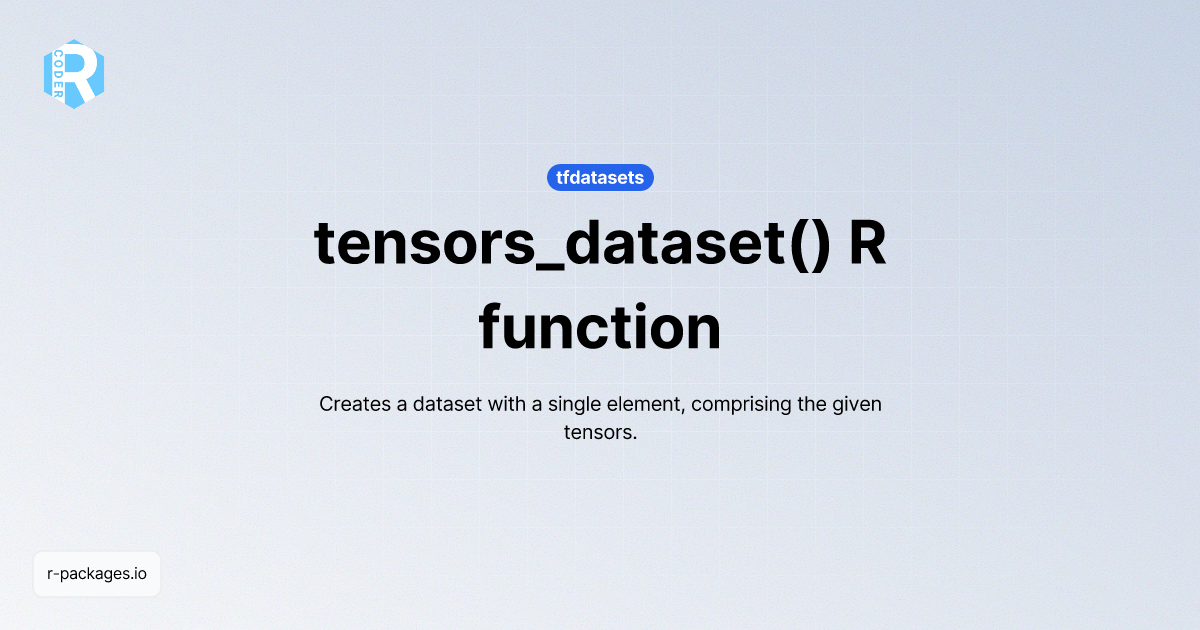 R
CODER

tfdatasets

tensors_dataset() R function

Creates a dataset with a single element, comprising the given tensors.

r-packages.io